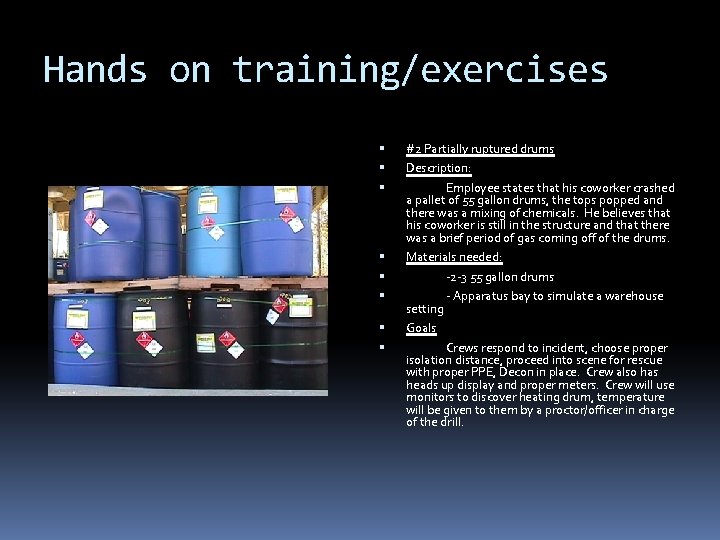 Hands on training/exercises

- #2 Partially ruptured drums
- Description:
- Employee states that his coworker crashed a pallet of 55 gallon drums, the tops popped and there was a mixing of chemicals. He believes that his coworker is still in the structure and that there was a brief period of gas coming off of the drums.
- Materials needed:
- -2-3 55 gallon drums
- - Apparatus bay to simulate a warehouse setting
- Goals
- Crews respond to incident, choose proper isolation distance, proceed into scene for rescue with proper PPE, Decon in place. Crew also has heads up display and proper meters. Crew will use monitors to discover heating drum, temperature will be given to them by a proctor/officer in charge of the drill.